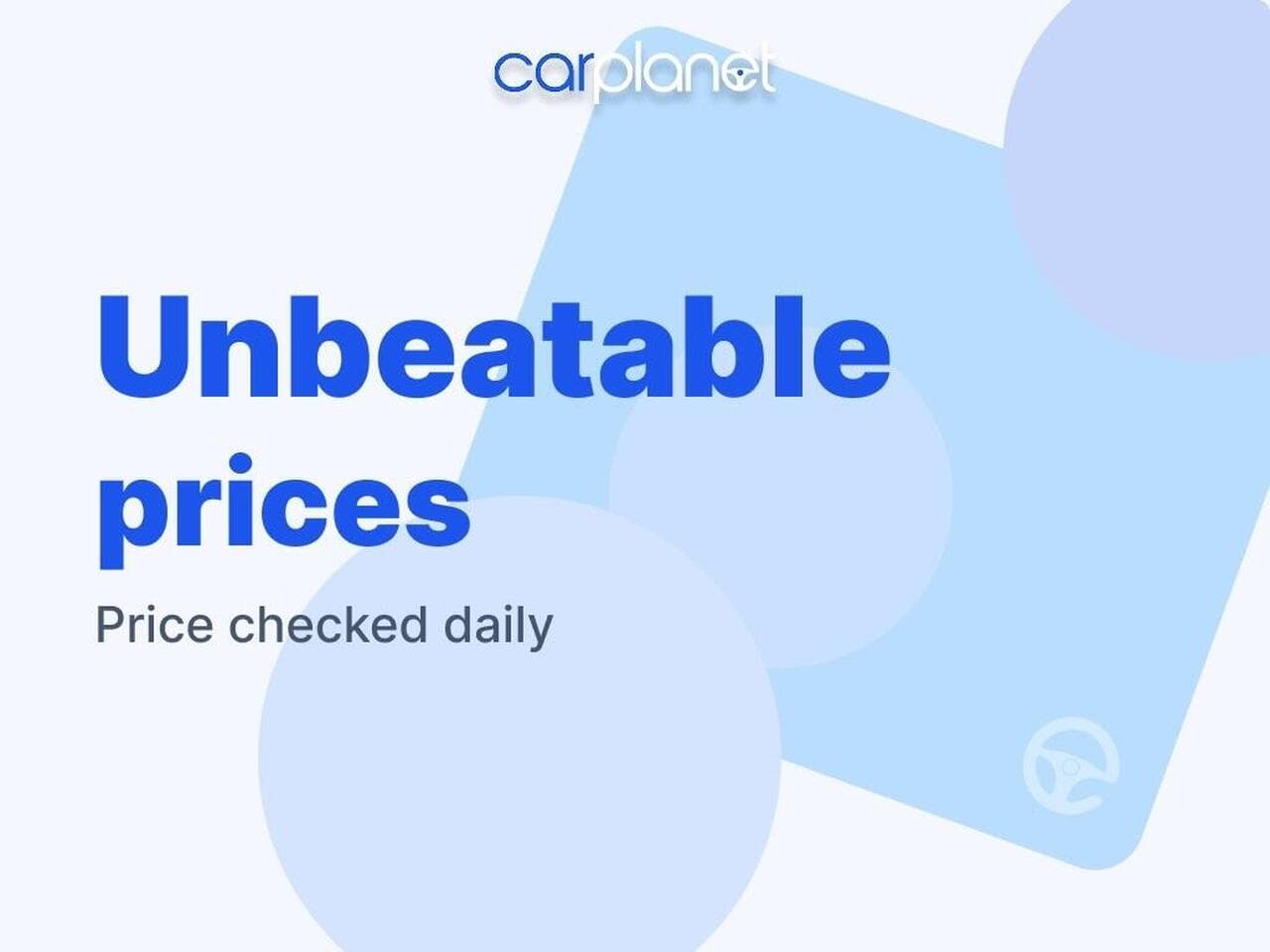 carplanet

Unbeatable prices

Price checked daily